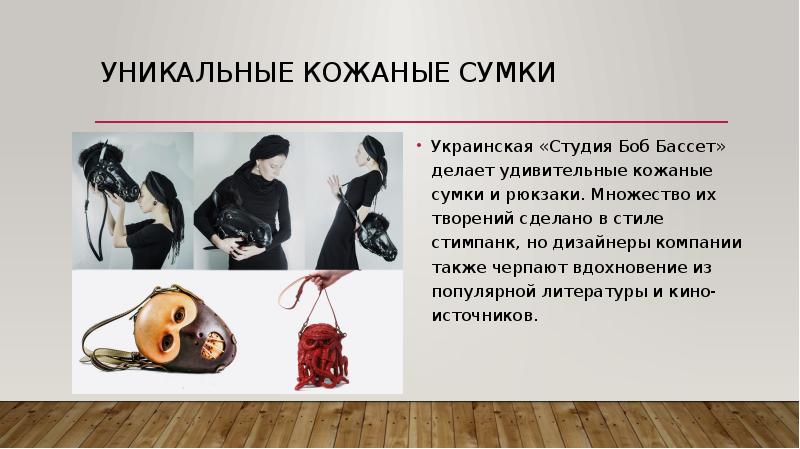 УНИКАЛЬНЫЕ КОЖАНЫЕ СУМКИ

• Украинская «Студия Боб Бассет» делает удивительные кожаные сумки и рюкзаки. Множество их творений сделано в стиле стимпанк, но дизайнеры компании также черпают вдохновение из популярной литературы и кино-источников.